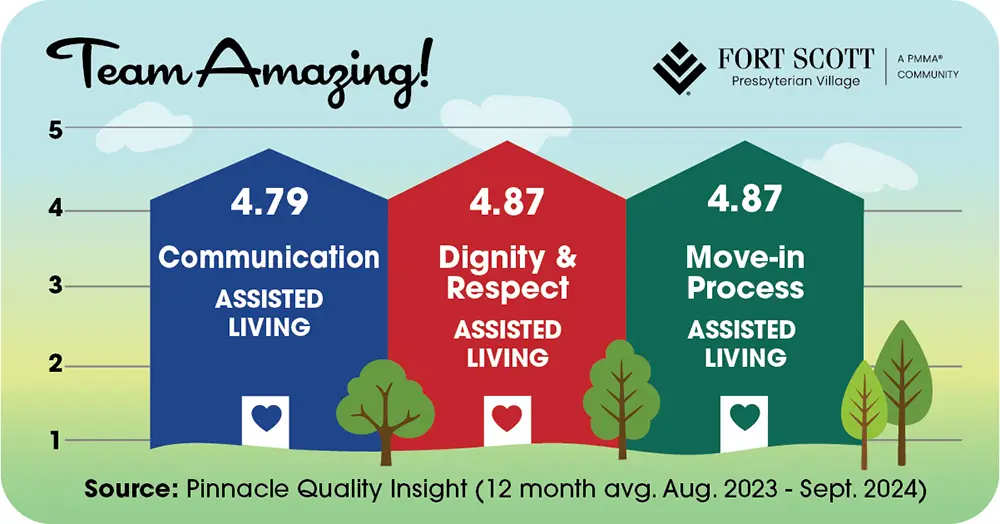 Team Amazing!

FORT SCOTT Presbyterian Village | A PMMA® COMMUNITY

5
4
3
2
1

4.79
Communication
ASSISTED LIVING

4.87
Dignity & Respect
ASSISTED LIVING

4.87
Move-in Process
ASSISTED LIVING

Source: Pinnacle Quality Insight (12 month avg. Aug. 2023 - Sept. 2024)